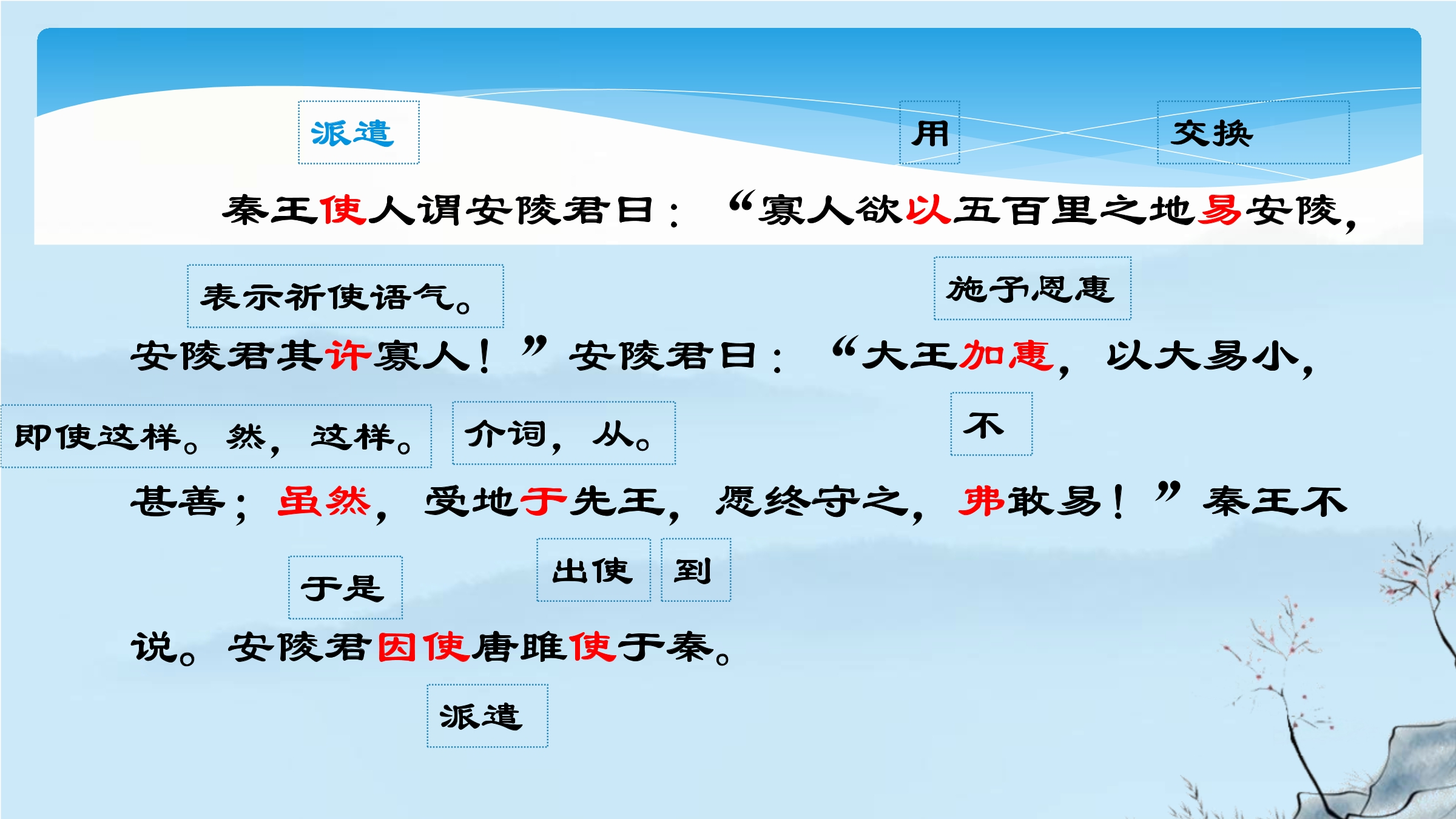 派遣　　用　　交换

秦王使人谓安陵君曰：“寡人欲以五百里之地易安陵，

表示祈使语气。　　施予恩惠

安陵君其许寡人！”安陵君曰：“大王加惠，以大易小，

即使这样。然，这样。　　介词，从。　　不

甚善；虽然，受地于先王，愿终守之，弗敢易！”秦王不

于是　　出使　　到

说。安陵君因使唐雎使于秦。

派遣